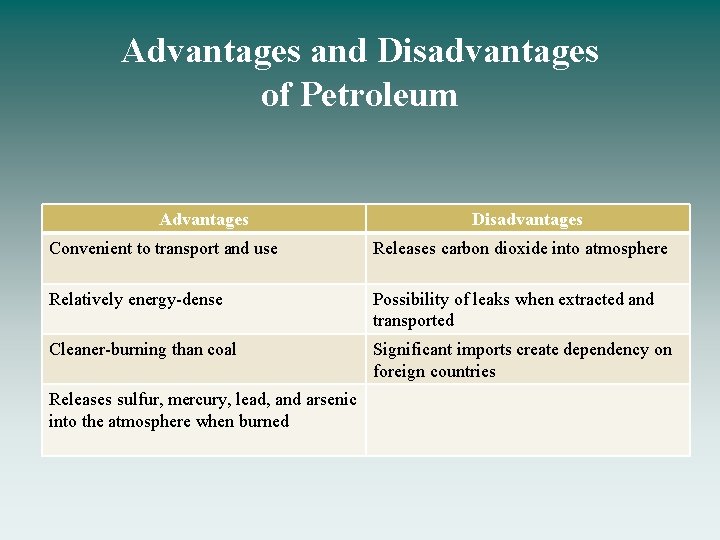 Advantages and Disadvantages of Petroleum

| Advantages | Disadvantages |
|---|---|
| Convenient to transport and use | Releases carbon dioxide into atmosphere |
| Relatively energy-dense | Possibility of leaks when extracted and transported |
| Cleaner-burning than coal | Significant imports create dependency on foreign countries |
| Releases sulfur, mercury, lead, and arsenic into the atmosphere when burned | |